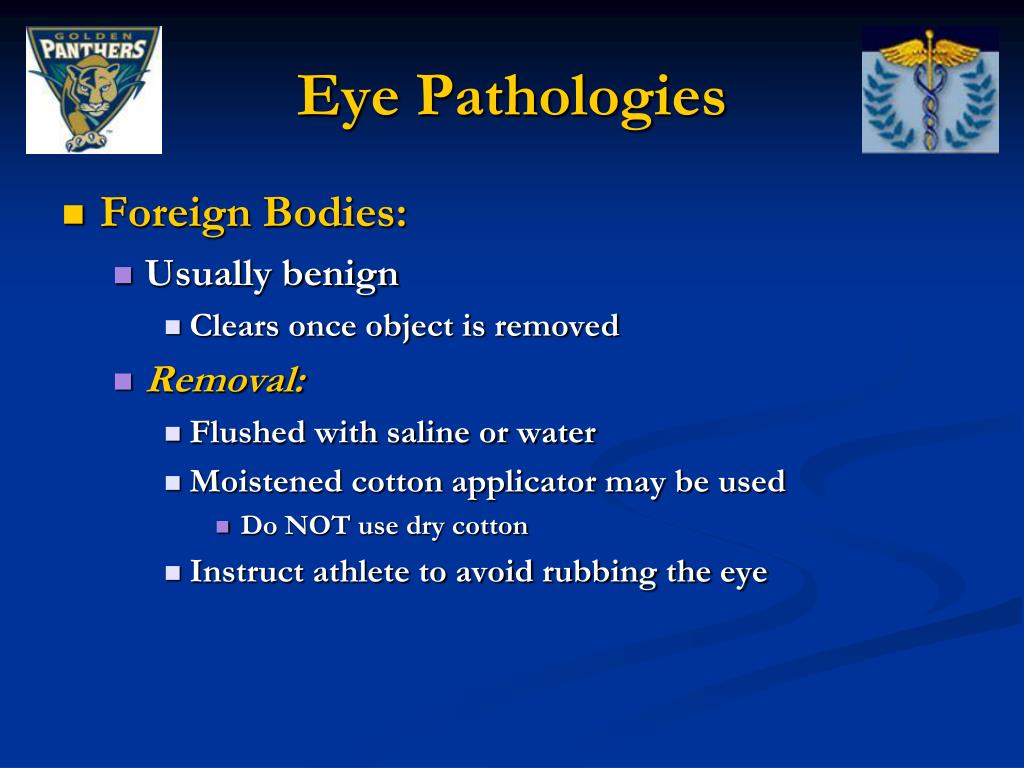 GOLDEN PANTHERS

Eye Pathologies

Foreign Bodies:

Usually benign

Clears once object is removed

Removal:

Flushed with saline or water

Moistened cotton applicator may be used

Do NOT use dry cotton

Instruct athlete to avoid rubbing the eye